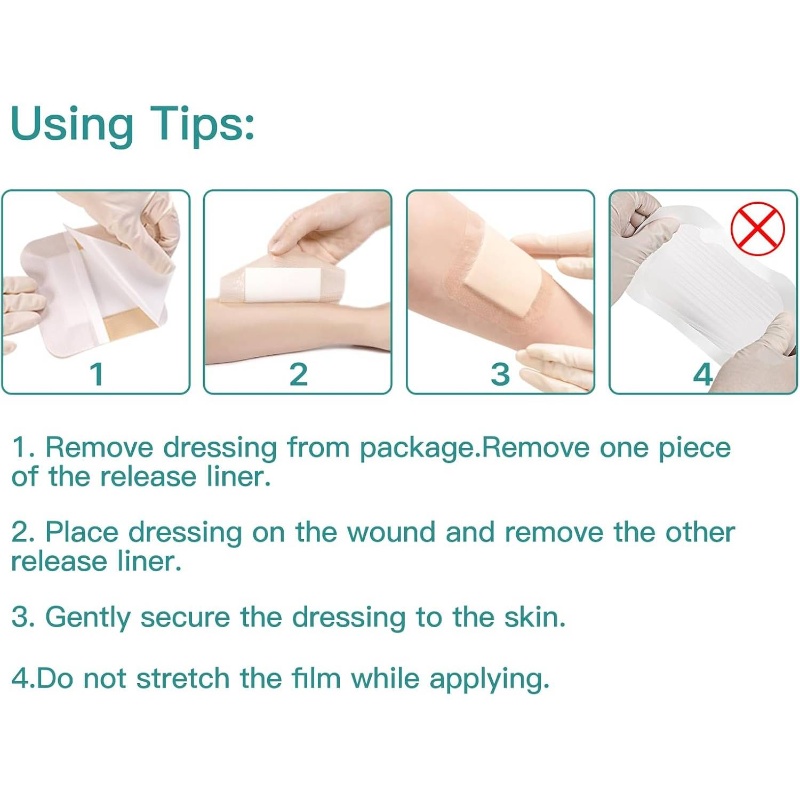 Using Tips:

1

2

3

4

1. Remove dressing from package.Remove one piece of the release liner.

2. Place dressing on the wound and remove the other release liner.

3. Gently secure the dressing to the skin.

4.Do not stretch the film while applying.